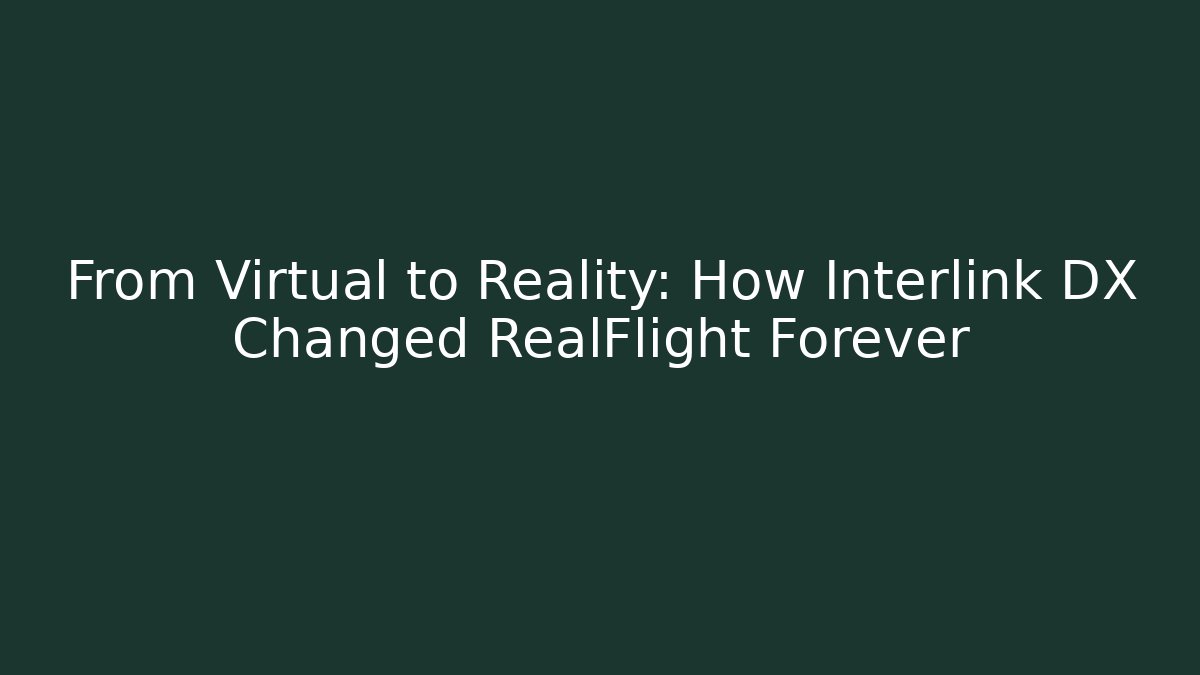 From Virtual to Reality: How Interlink DX Changed RealFlight Forever